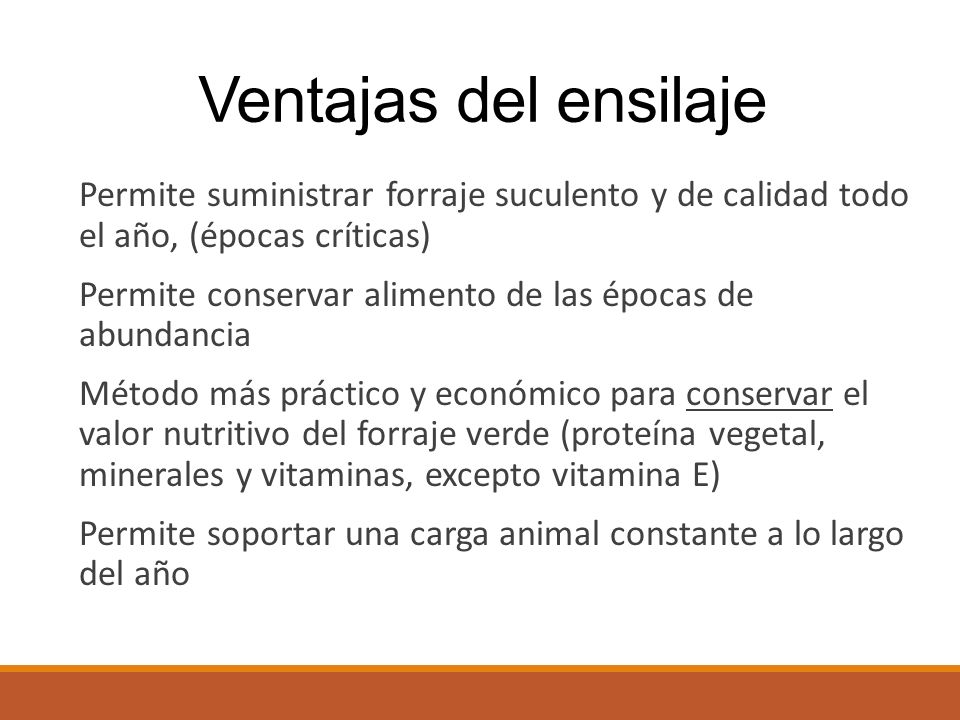 Ventajas del ensilaje

Permite suministrar forraje suculento y de calidad todo el año, (épocas críticas)

Permite conservar alimento de las épocas de abundancia

Método más práctico y económico para conservar el valor nutritivo del forraje verde (proteína vegetal, minerales y vitaminas, excepto vitamina E)

Permite soportar una carga animal constante a lo largo del año